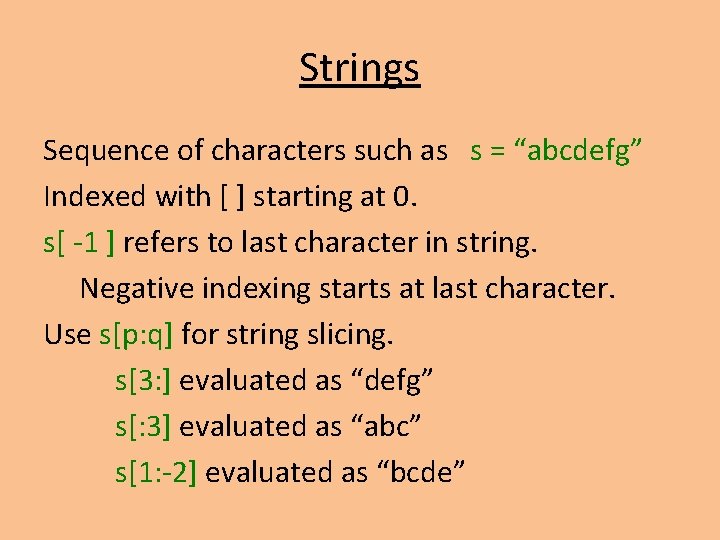 Strings

Sequence of characters such as s = “abcdefg”

Indexed with [ ] starting at 0.

s[ -1 ] refers to last character in string.

Negative indexing starts at last character.

Use s[p:q] for string slicing.

s[3:] evaluated as “defg”

s[:3] evaluated as “abc”

s[1:-2] evaluated as “bcde”